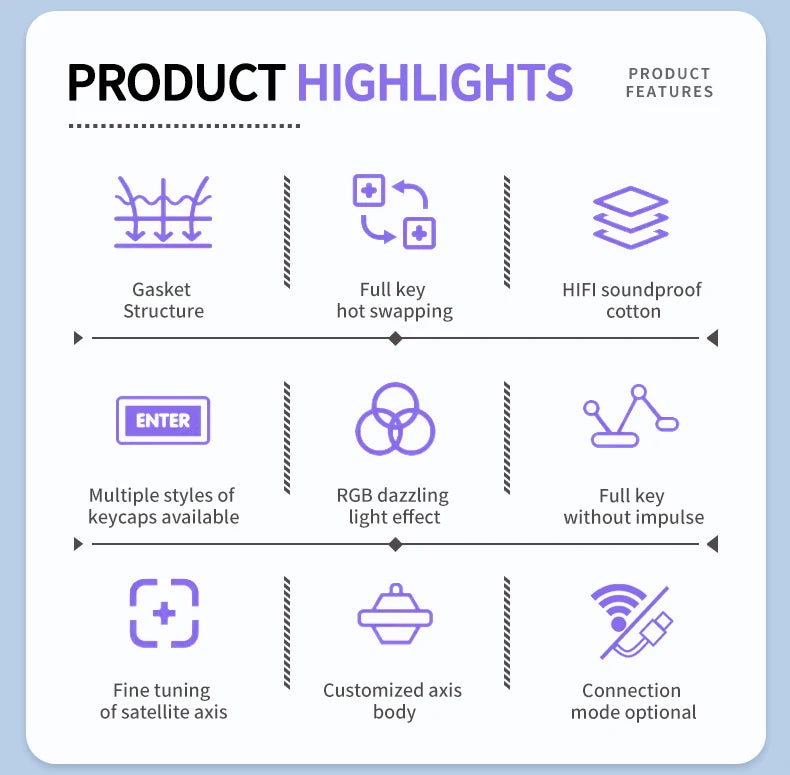 PRODUCT HIGHLIGHTS

PRODUCT FEATURES

Gasket Structure

Full key hot swapping

HIFI soundproof cotton

ENTER

Multiple styles of keycaps available

RGB dazzling light effect

Full key without impulse

Fine tuning of satellite axis

Customized axis body

Connection mode optional